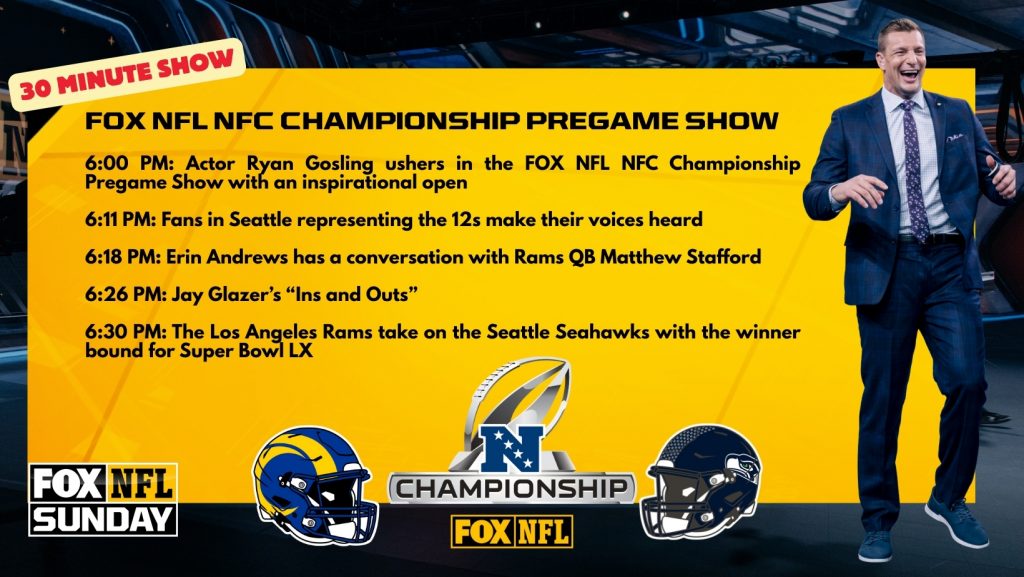 30 MINUTE SHOW

FOX NFL NFC CHAMPIONSHIP PREGAME SHOW

6:00 PM: Actor Ryan Gosling ushers in the FOX NFL NFC Championship Pregame Show with an inspirational open

6:11 PM: Fans in Seattle representing the 12s make their voices heard

6:18 PM: Erin Andrews has a conversation with Rams QB Matthew Stafford

6:26 PM: Jay Glazer's "Ins and Outs"

6:30 PM: The Los Angeles Rams take on the Seattle Seahawks with the winner bound for Super Bowl LX

FOX NFL SUNDAY

N

CHAMPIONSHIP

FOX NFL